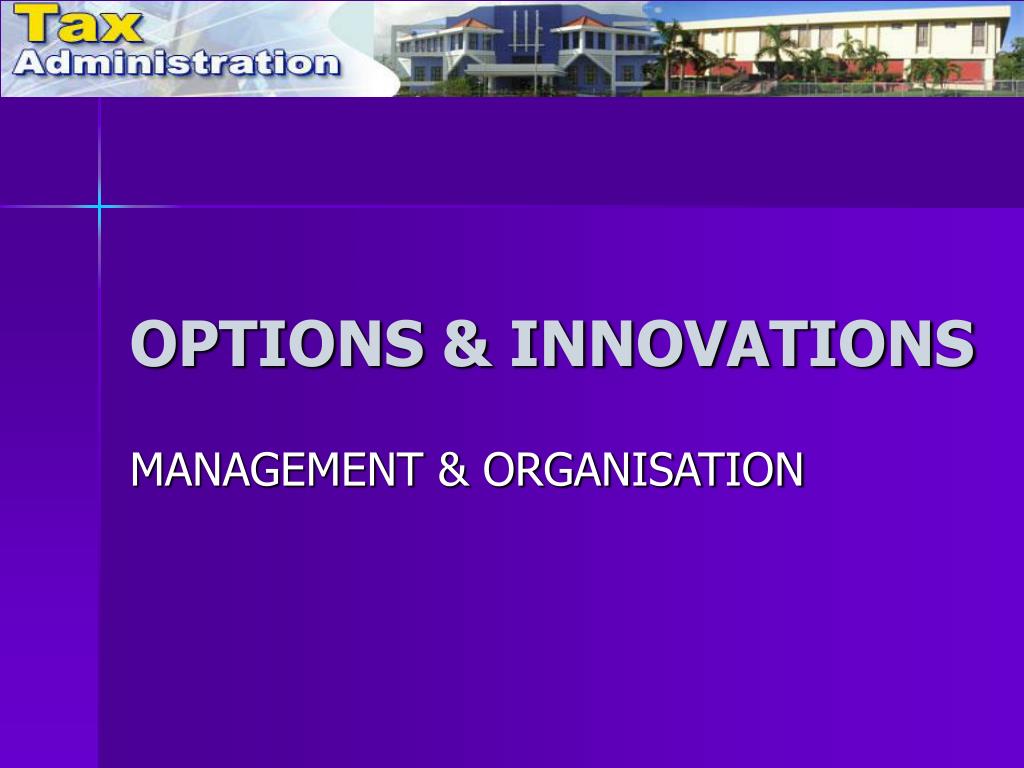 Tax
Administration

OPTIONS & INNOVATIONS

MANAGEMENT & ORGANISATION